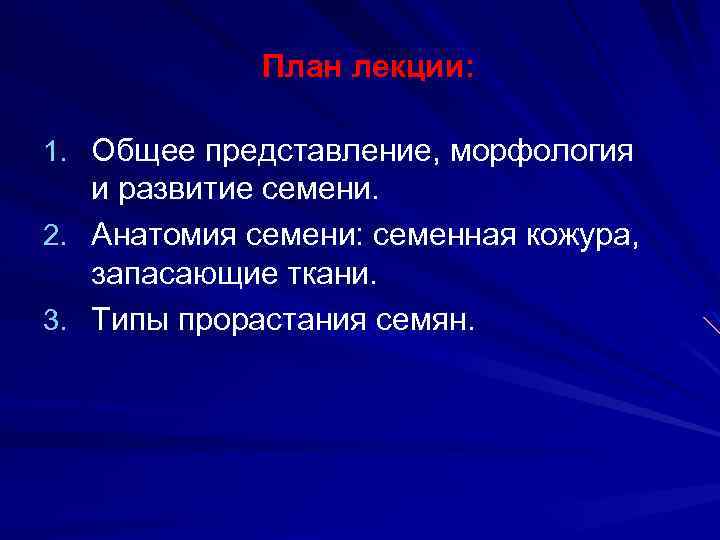 План лекции:

1. Общее представление, морфология и развитие семени.
2. Анатомия семени: семенная кожура, запасающие ткани.
3. Типы прорастания семян.